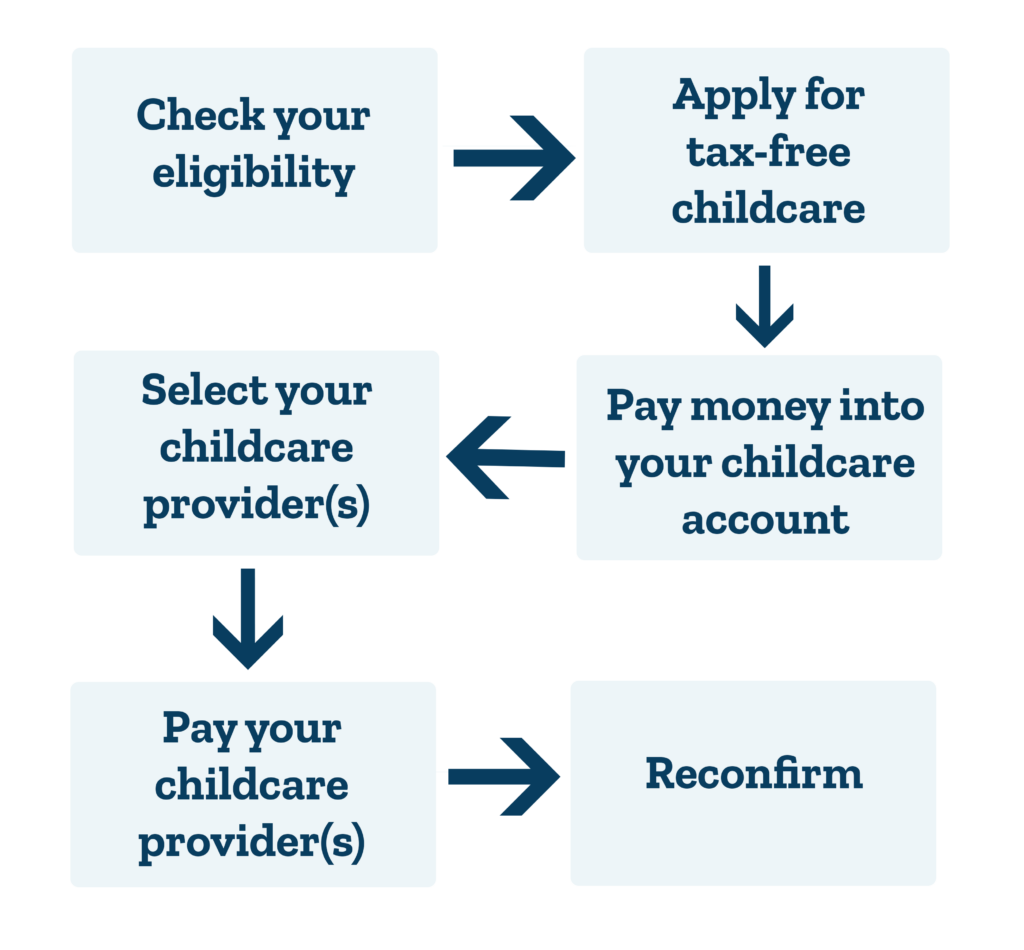 Check your eligibility

Apply for tax-free childcare

Pay money into your childcare account

Select your childcare provider(s)

Pay your childcare provider(s)

Reconfirm